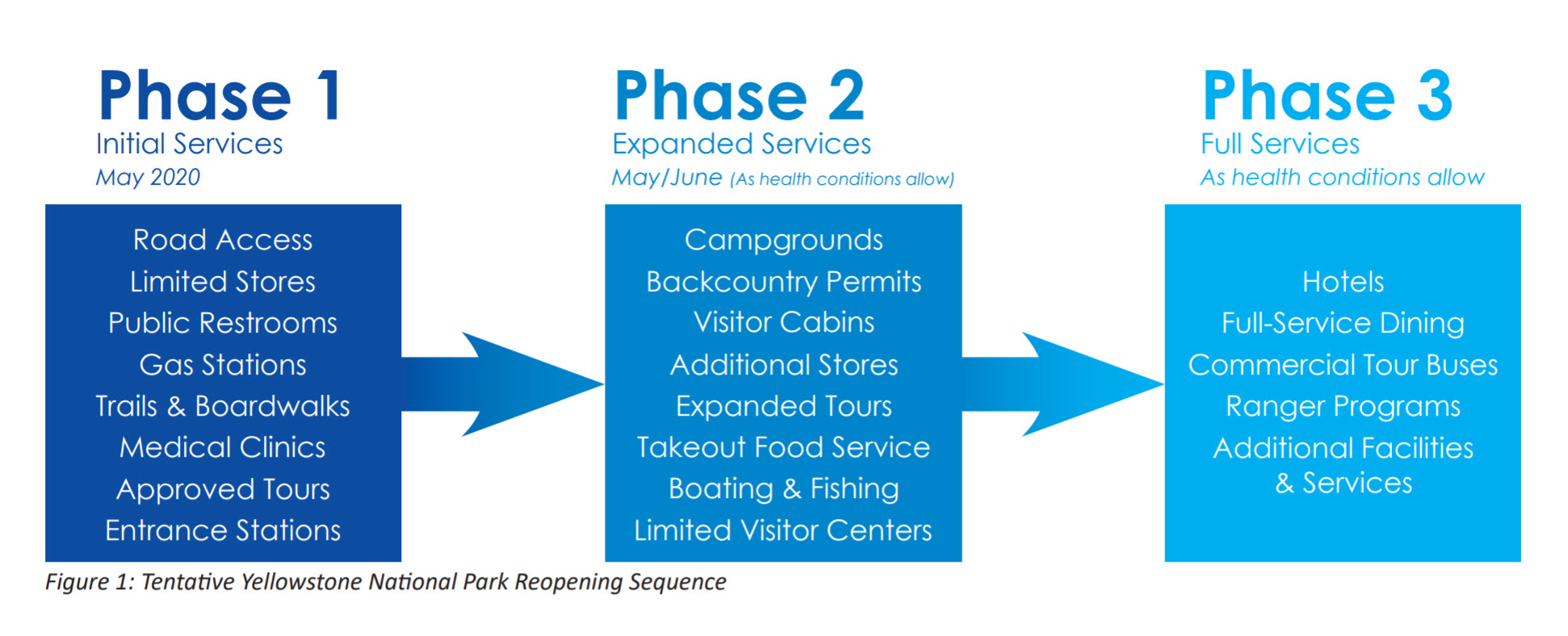 Phase 1
Initial Services
May 2020

Road Access
Limited Stores
Public Restrooms
Gas Stations
Trails & Boardwalks
Medical Clinics
Approved Tours
Entrance Stations

Phase 2
Expanded Services
May/June (As health conditions allow)

Campgrounds
Backcountry Permits
Visitor Cabins
Additional Stores
Expanded Tours
Takeout Food Service
Boating & Fishing
Limited Visitor Centers

Phase 3
Full Services
As health conditions allow

Hotels
Full-Service Dining
Commercial Tour Buses
Ranger Programs
Additional Facilities & Services

Figure 1: Tentative Yellowstone National Park Reopening Sequence